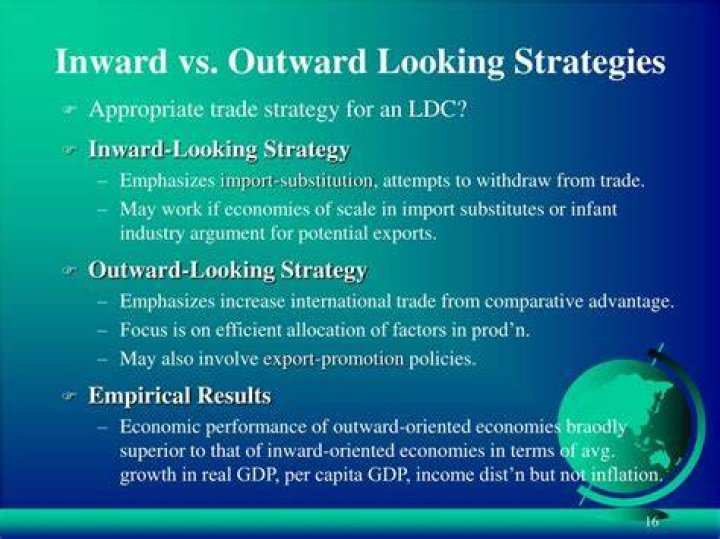 Inward vs. Outward Looking Strategies

Appropriate trade strategy for an LDC?

Inward-Looking Strategy
– Emphasizes import-substitution, attempts to withdraw from trade.
– May work if economies of scale in import substitutes or infant industry argument for potential exports.

Outward-Looking Strategy
– Emphasizes increase international trade from comparative advantage.
– Focus is on efficient allocation of factors in prod'n.
– May also involve export-promotion policies.

Empirical Results
– Economic performance of outward-oriented economies braodly superior to that of inward-oriented economies in terms of avg. growth in real GDP, per capita GDP, income dist'n but not inflation.

16